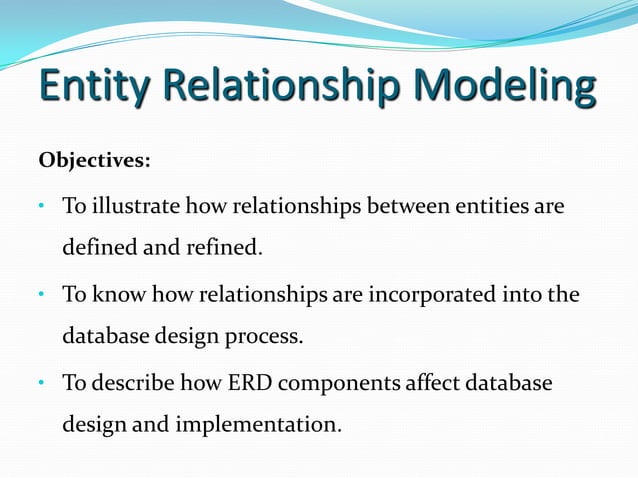 Entity Relationship Modeling

Objectives:

• To illustrate how relationships between entities are defined and refined.

• To know how relationships are incorporated into the database design process.

• To describe how ERD components affect database design and implementation.